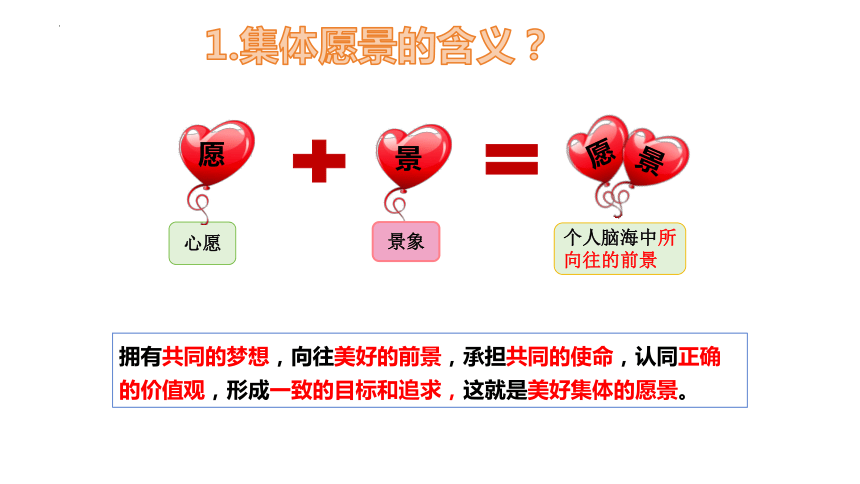 1.集体愿景的含义？

愿

景

愿 景

心愿

景象

个人脑海中所向往的前景

拥有共同的梦想，向往美好的前景，承担共同的使命，认同正确的价值观，形成一致的目标和追求，这就是美好集体的愿景。